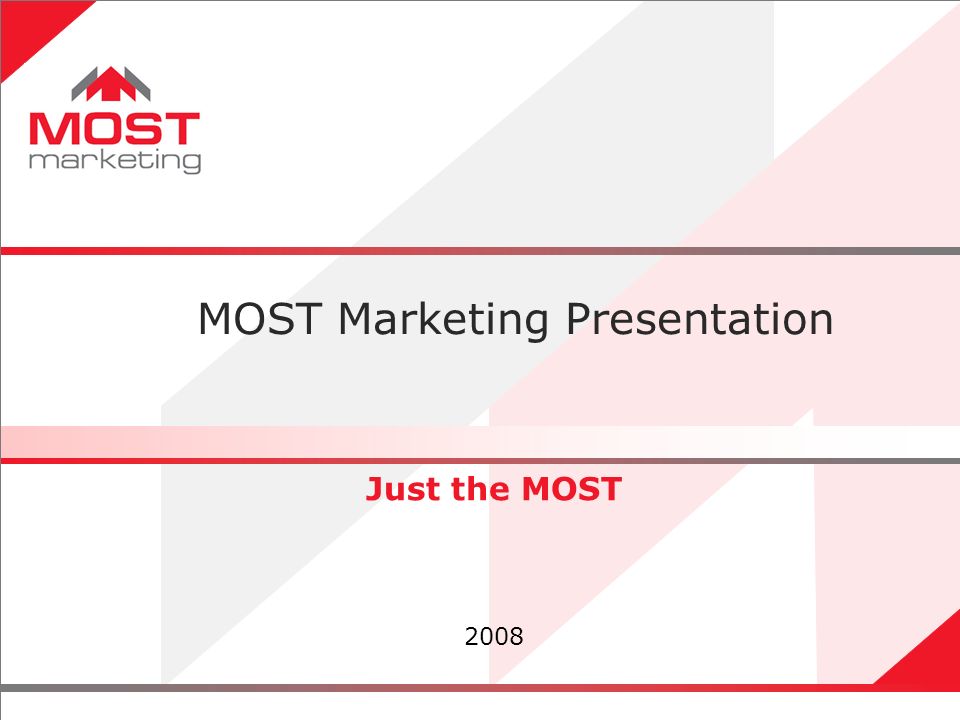 MOST
marketing

MOST Marketing Presentation

Just the MOST

2008